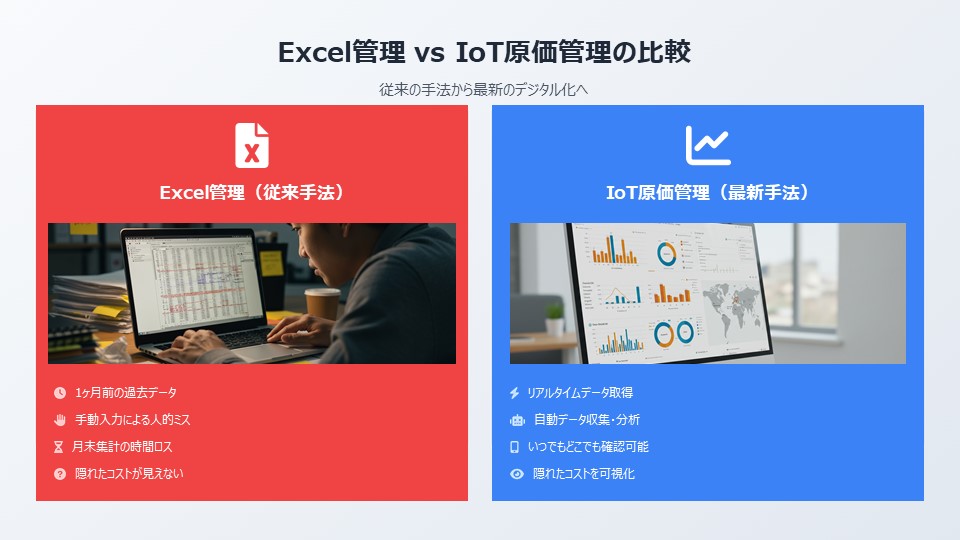 Excel管理 vs IoT原価管理の比較

従来の手法から最新のデジタル化へ

Excel管理（従来手法）

1ヶ月前の過去データ

手動入力による人的ミス

月末集計の時間ロス

隠れたコストが見えない

IoT原価管理（最新手法）

リアルタイムデータ取得

自動データ収集・分析

いつでもどこでも確認可能

隠れたコストを可視化